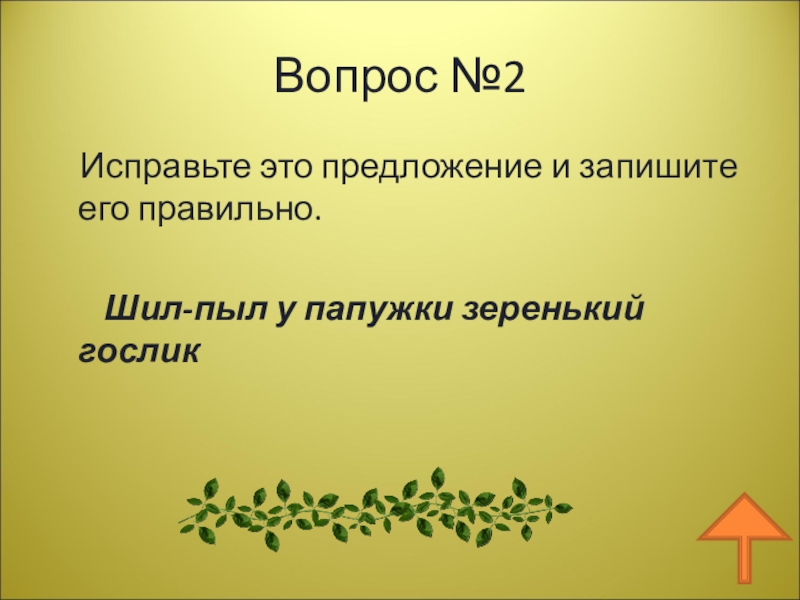 Вопрос №2

Исправьте это предложение и запишите его правильно.

Шил-пыл у папужки зеренький гослик